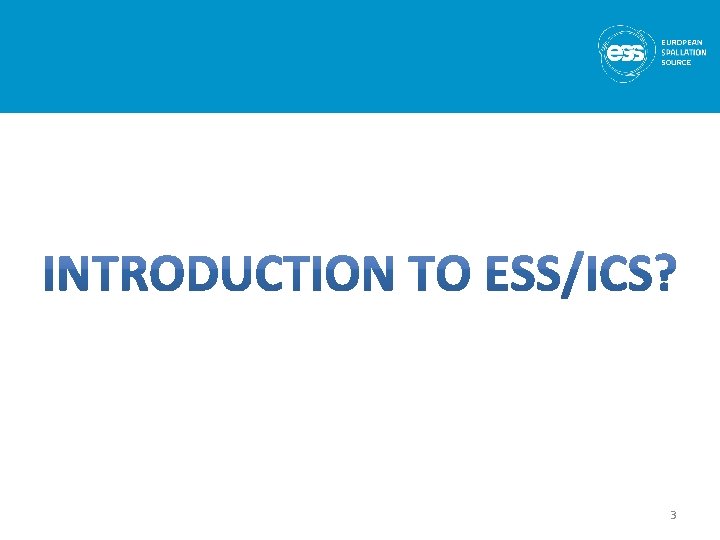 ess EUROPEAN SPALLATION SOURCE

INTRODUCTION TO ESS/ICS?

3